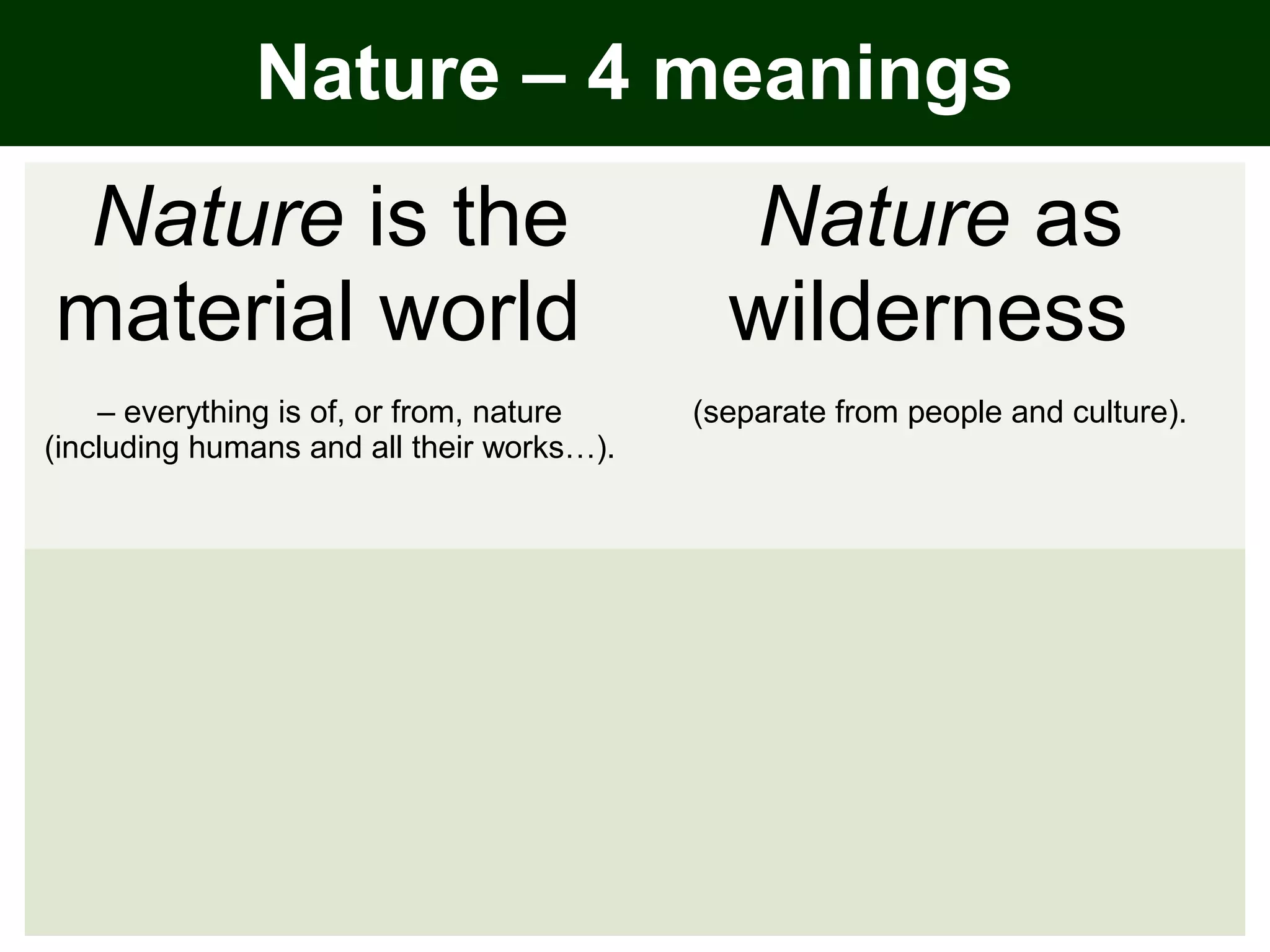 Nature – 4 meanings

Nature is the material world

– everything is of, or from, nature (including humans and all their works…).

Nature as wilderness

(separate from people and culture).